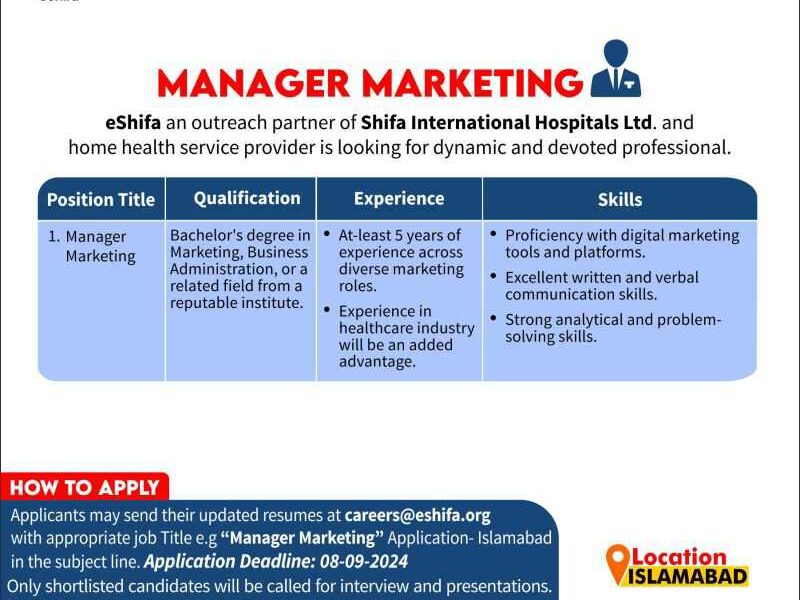 MANAGER MARKETING

eShifa an outreach partner of Shifa International Hospitals Ltd. and home health service provider is looking for dynamic and devoted professional.

| Position Title | Qualification | Experience | Skills |
|---|---|---|---|
| 1. Manager Marketing | Bachelor's degree in Marketing, Business Administration, or a related field from a reputable institute. | • At-least 5 years of experience across diverse marketing roles. • Experience in healthcare industry will be an added advantage. | • Proficiency with digital marketing tools and platforms. • Excellent written and verbal communication skills. • Strong analytical and problem-solving skills. |

HOW TO APPLY

Applicants may send their updated resumes at careers@eshifa.org with appropriate job Title e.g "Manager Marketing" Application- Islamabad in the subject line. Application Deadline: 08-09-2024
Only shortlisted candidates will be called for interview and presentations.

Location
ISLAMABAD